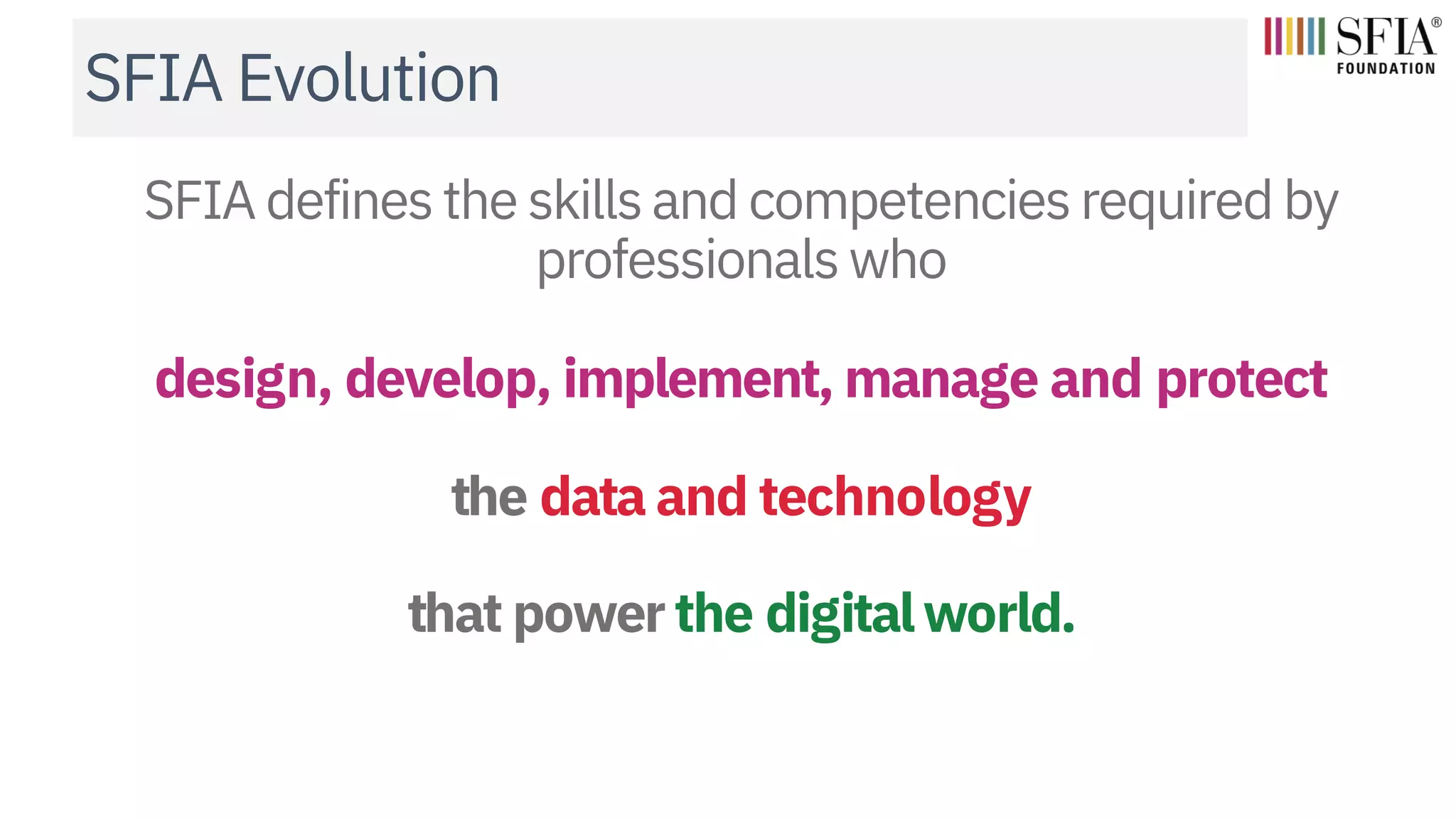 SFIA Evolution

SFIA®
FOUNDATION

SFIA defines the skills and competencies required by professionals who

design, develop, implement, manage and protect

the data and technology

that power the digital world.